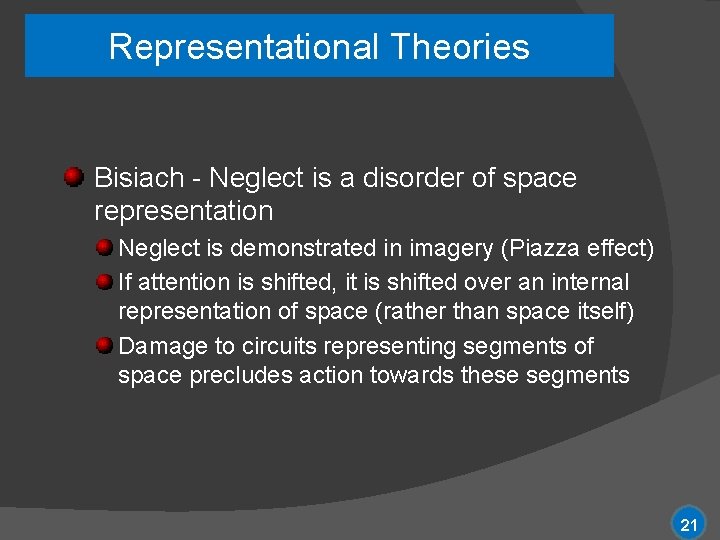 Representational Theories

Bisiach - Neglect is a disorder of space representation

Neglect is demonstrated in imagery (Piazza effect)

If attention is shifted, it is shifted over an internal representation of space (rather than space itself)

Damage to circuits representing segments of space precludes action towards these segments

21